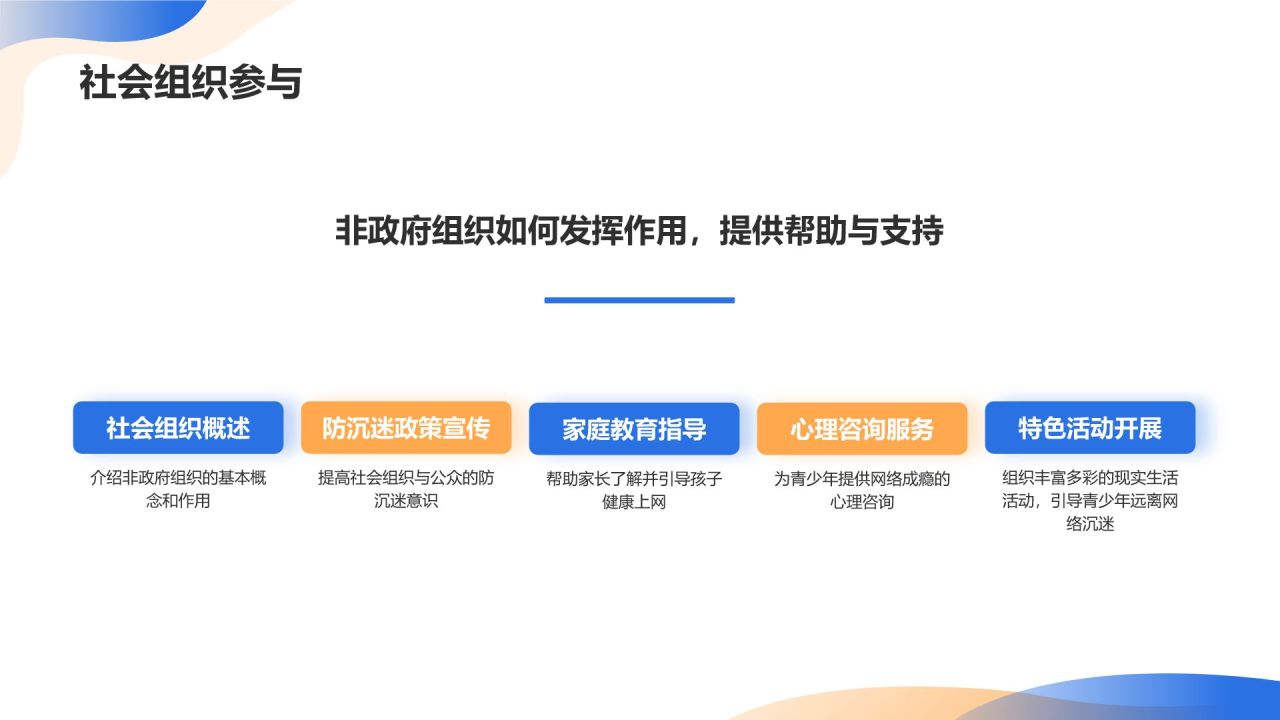 社会组织参与

非政府组织如何发挥作用，提供帮助与支持

社会组织概述

介绍非政府组织的基本概念和作用

防沉迷政策宣传

提高社会组织与公众的防沉迷意识

家庭教育指导

帮助家长了解并引导孩子健康上网

心理咨询服务

为青少年提供网络成瘾的心理咨询

特色活动开展

组织丰富多彩的现实生活活动，引导青少年远离网络沉迷